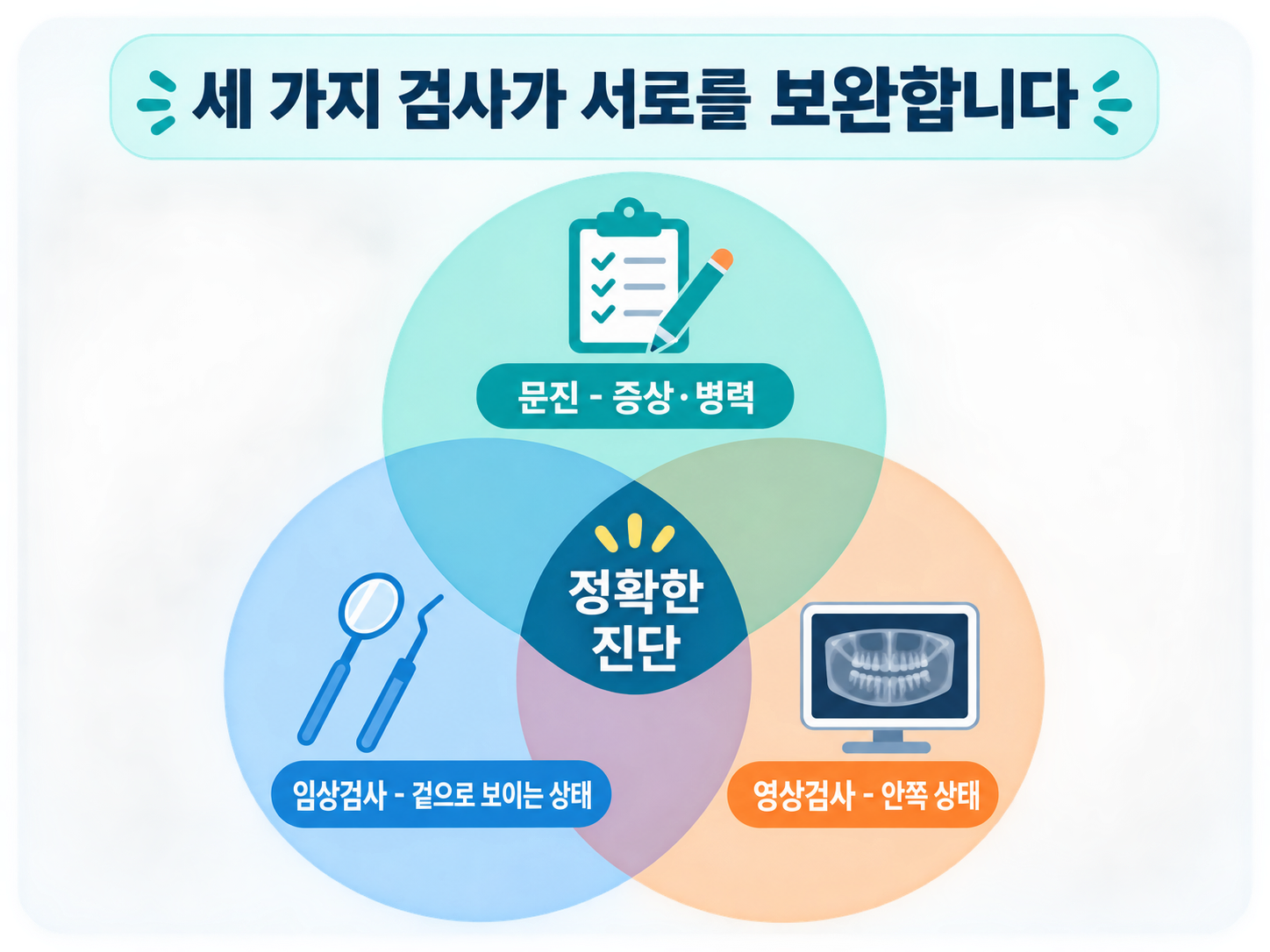 세 가지 검사가 서로를 보완합니다

문진 - 증상·병력

정확한 진단

임상검사 - 겉으로 보이는 상태

영상검사 - 안쪽 상태